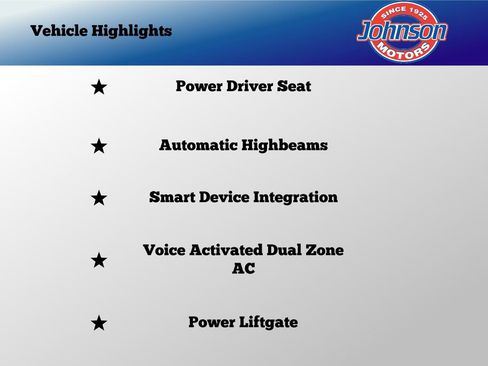 Vehicle Highlights

SINCE 1925
Johnson
MOTORS

★ Power Driver Seat

★ Automatic Highbeams

★ Smart Device Integration

★ Voice Activated Dual Zone AC

★ Power Liftgate